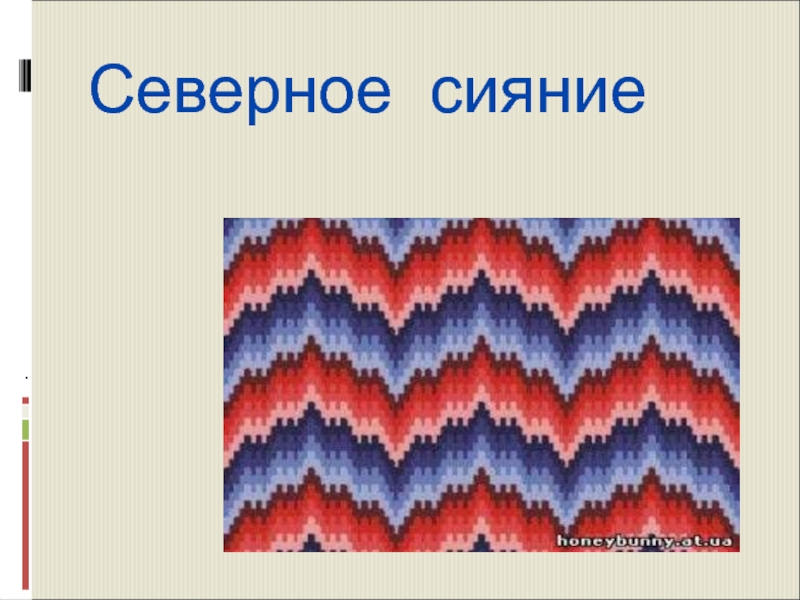 Северное сияние

honeybunny.at.ua